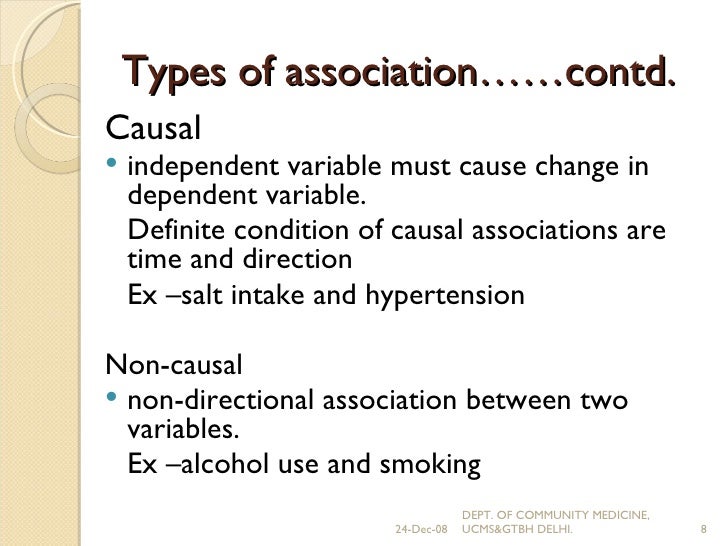 Types of association……contd.

Causal

• independent variable must cause change in dependent variable.

Definite condition of causal associations are time and direction

Ex –salt intake and hypertension

Non-causal

• non-directional association between two variables.

Ex –alcohol use and smoking

24-Dec-08 DEPT. OF COMMUNITY MEDICINE, UCMS&GTBH DELHI. 8